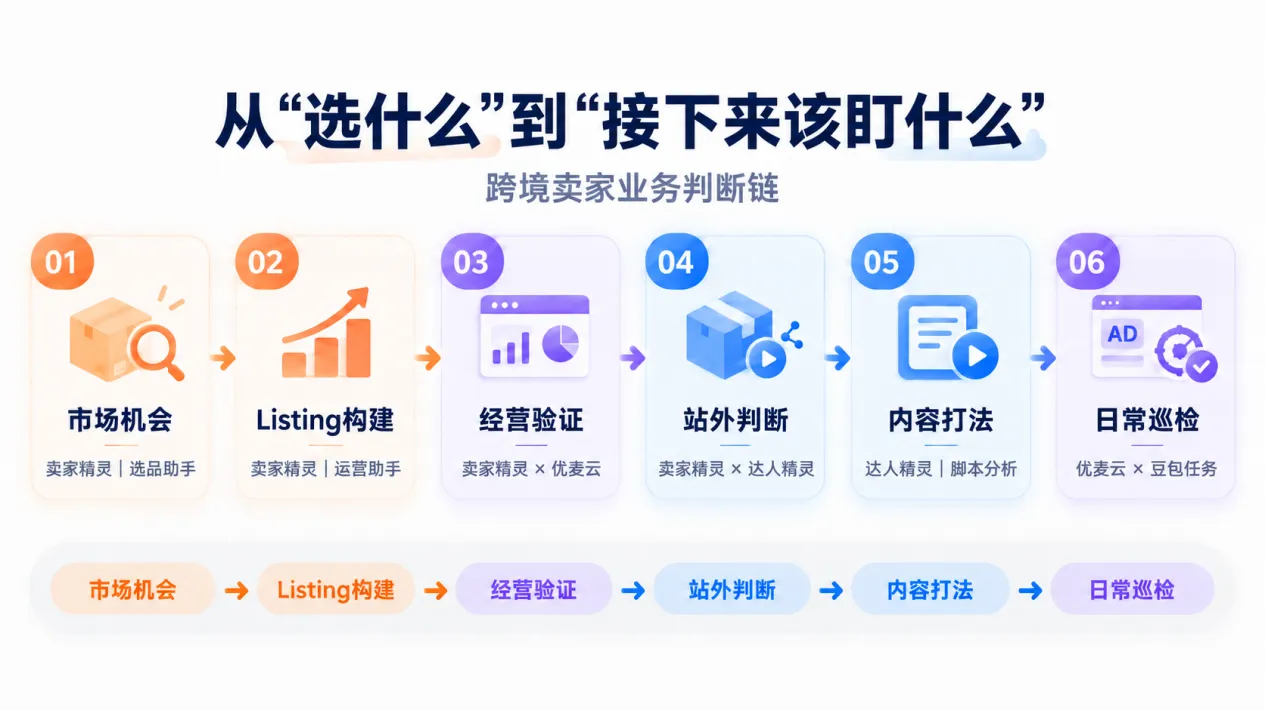 从“选什么”到“接下来该盯什么”

跨境卖家业务判断链

01
市场机会
卖家精灵｜选品助手

02
Listing构建
卖家精灵｜运营助手

03
经营验证
卖家精灵 × 优麦云

04
站外判断
卖家精灵 × 达人精灵

05
内容打法
达人精灵｜脚本分析

06
AD
日常巡检
优麦云 × 豆包任务

市场机会 → Listing构建 → 经营验证 → 站外判断 → 内容打法 → 日常巡检